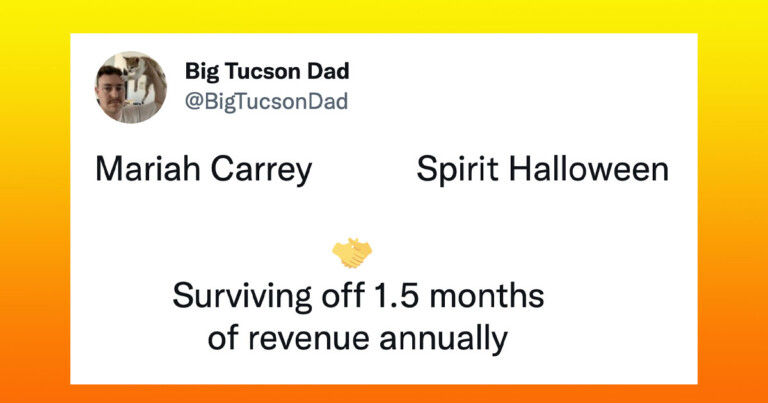 Big Tucson Dad
@BigTucsonDad

Mariah Carrey Spirit Halloween

🤝

Surviving off 1.5 months of revenue annually